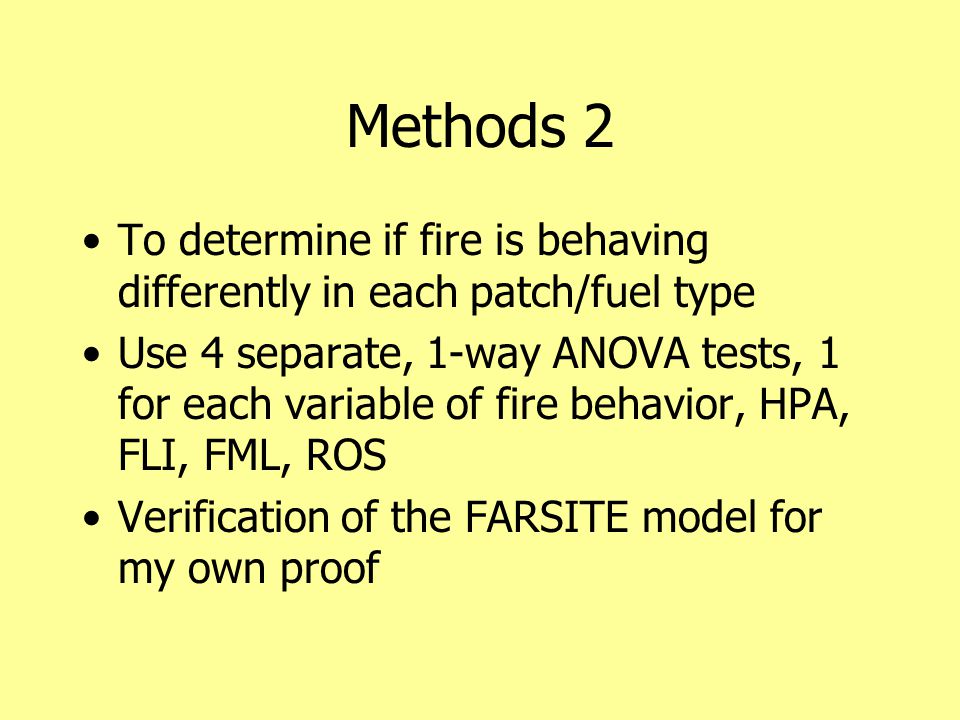 Methods 2

• To determine if fire is behaving differently in each patch/fuel type

• Use 4 separate, 1-way ANOVA tests, 1 for each variable of fire behavior, HPA, FLI, FML, ROS

• Verification of the FARSITE model for my own proof